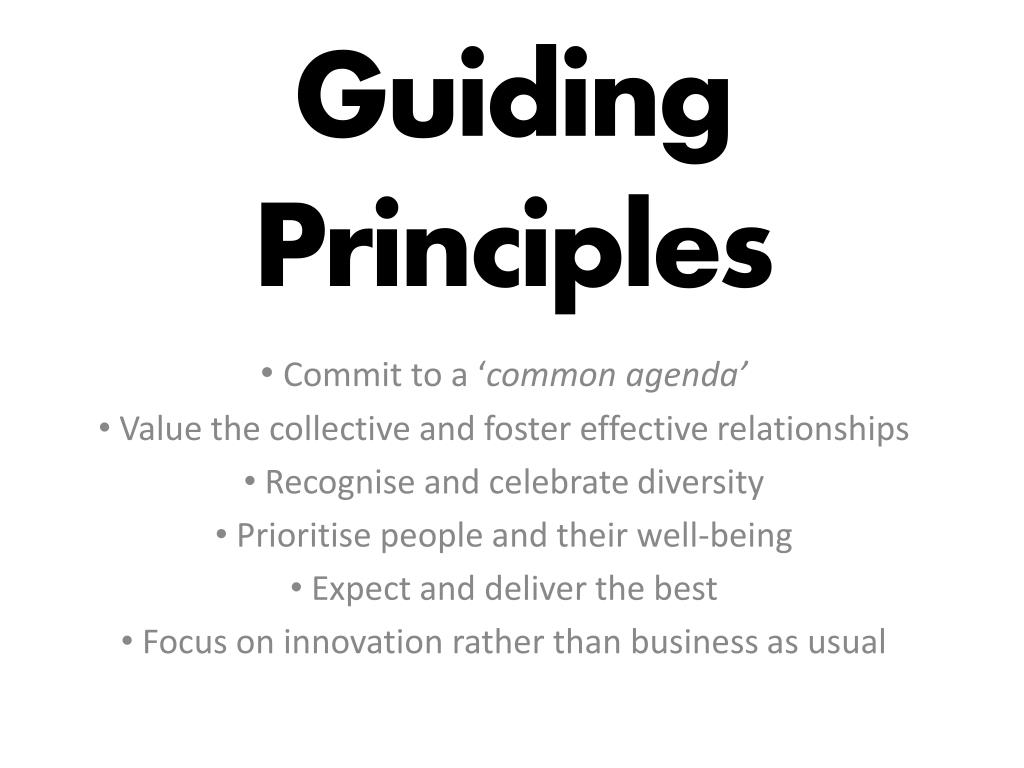 Guiding Principles

• Commit to a ‘common agenda’
• Value the collective and foster effective relationships
• Recognise and celebrate diversity
• Prioritise people and their well-being
• Expect and deliver the best
• Focus on innovation rather than business as usual